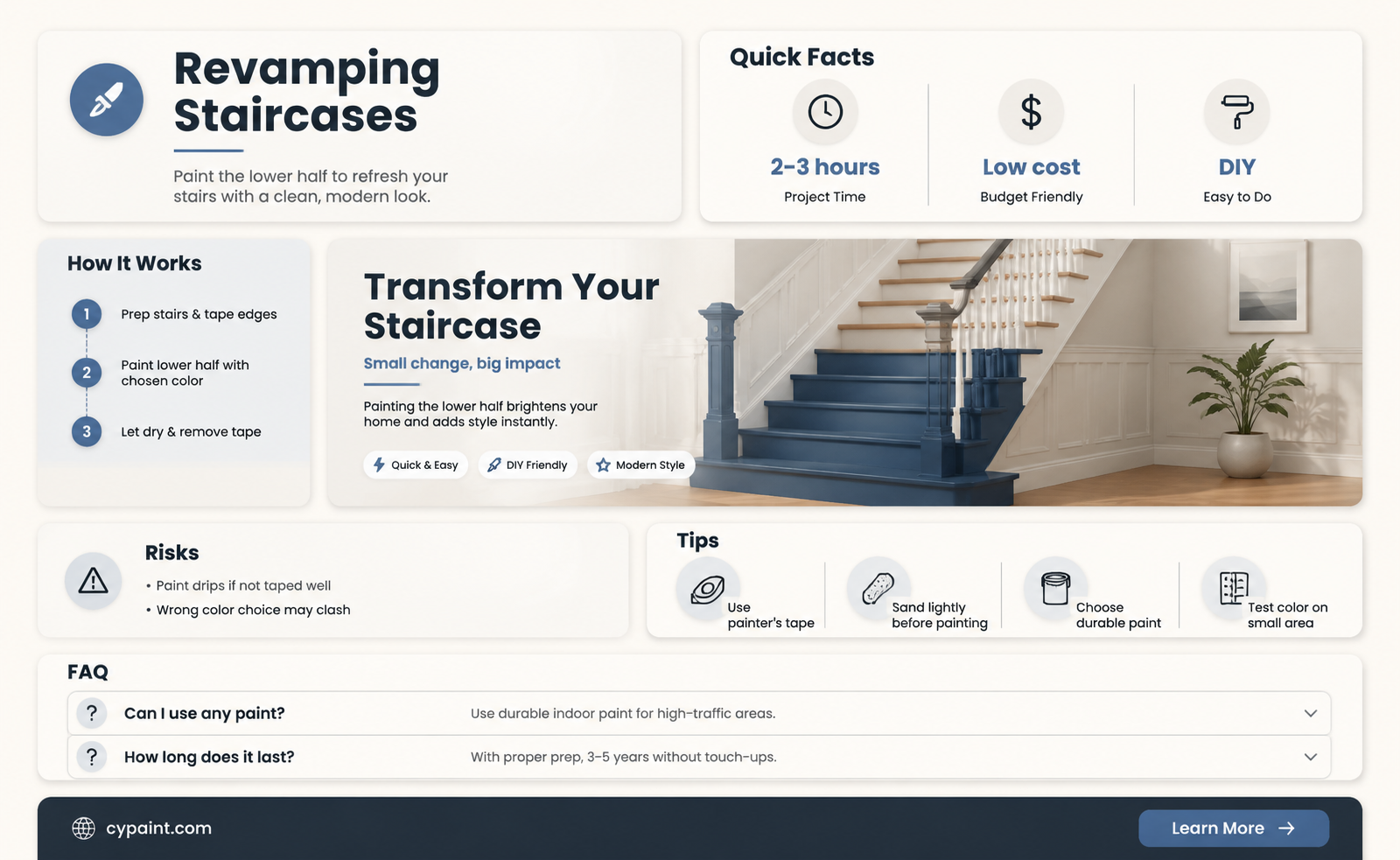 Revamping Staircases

Paint the lower half to refresh your stairs with a clean, modern look.

Quick Facts

2-3 hours
Project Time

Low cost
Budget Friendly

DIY
Easy to Do

How It Works

1 Prep stairs & tape edges

2 Paint lower half with chosen color

3 Let dry & remove tape

Transform Your Staircase

Small change, big impact

Painting the lower half brightens your home and adds style instantly.

Quick & Easy DIY Friendly Modern Style

Risks

• Paint drips if not taped well
• Wrong color choice may clash

Tips

Use painter's tape

Sand lightly before painting

Choose durable paint

Test color on small area

FAQ

? Can I use any paint? Use durable indoor paint for high-traffic areas.

? How long does it last? With proper prep, 3-5 years without touch-ups.

cypaint.com

Learn More →